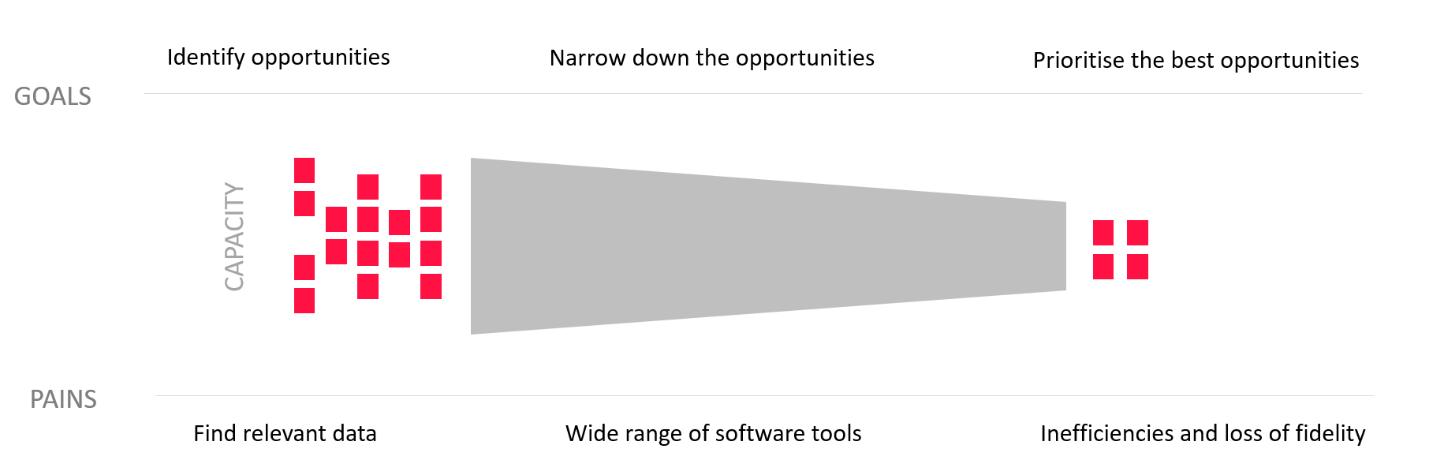 Identify opportunities

Narrow down the opportunities

Prioritise the best opportunities

GOALS

CAPACITY

PAINS

Find relevant data

Wide range of software tools

Inefficiencies and loss of fidelity